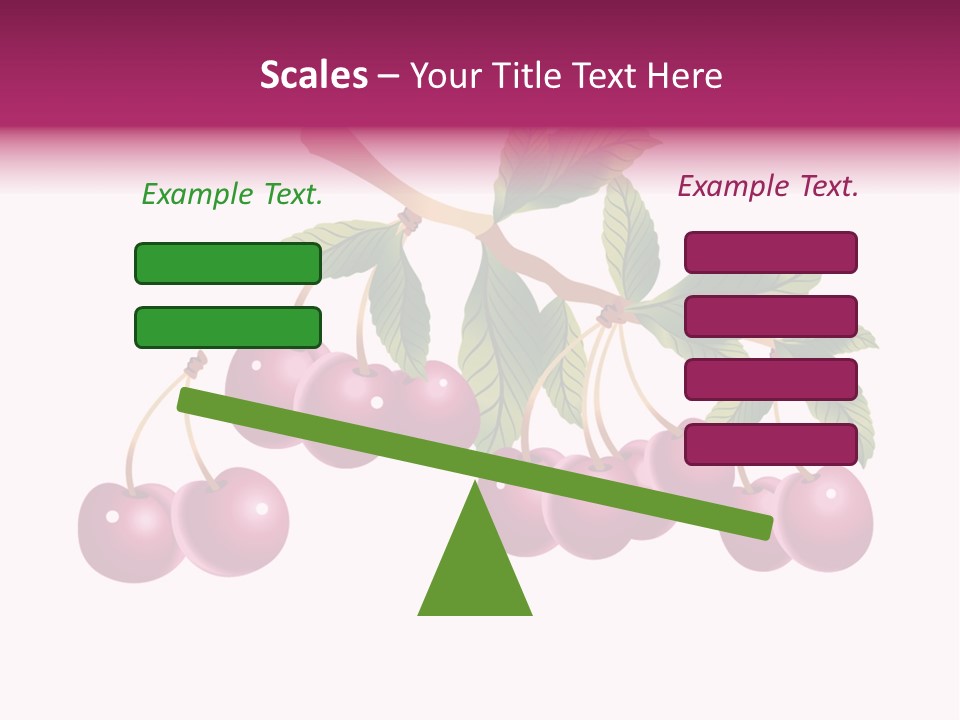 Scales – Your Title Text Here

Example Text.

Example Text.